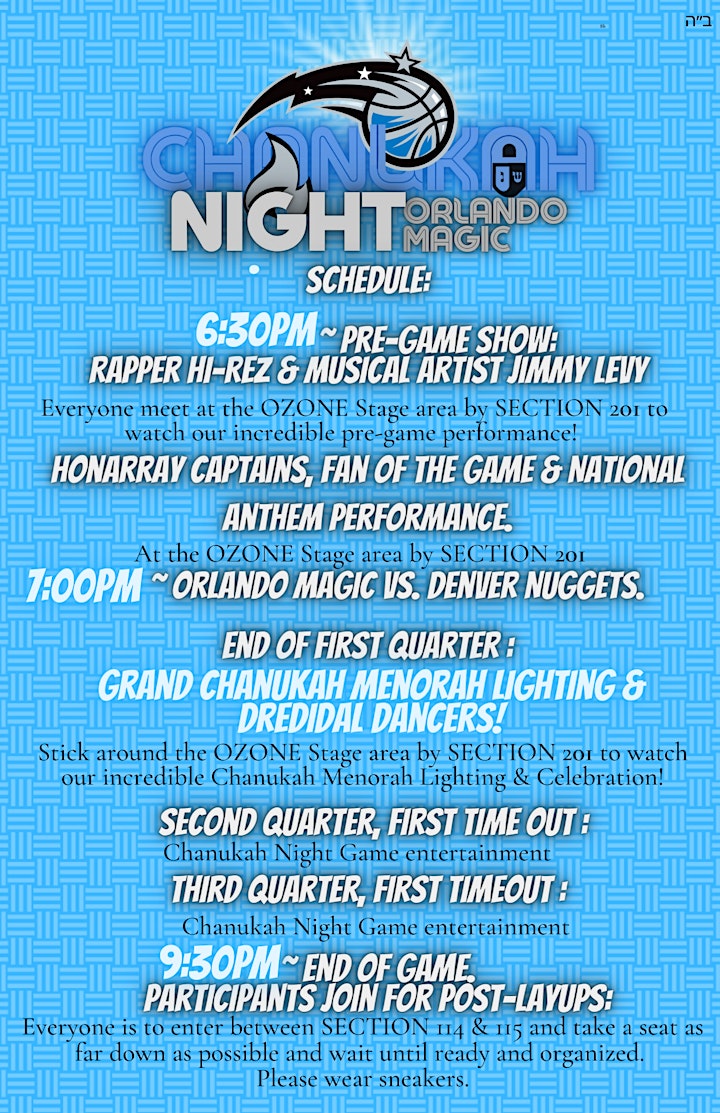 ב"ה

CHANUKAH NIGHT ORLANDO MAGIC

SCHEDULE:

6:30PM ~ PRE-GAME SHOW: RAPPER HI-REZ & MUSICAL ARTIST JIMMY LEVY

Everyone meet at the OZONE Stage area by SECTION 201 to watch our incredible pre-game performance!

HONARRAY CAPTAINS, FAN OF THE GAME & NATIONAL ANTHEM PERFORMANCE.

At the OZONE Stage area by SECTION 201

7:00PM ~ ORLANDO MAGIC VS. DENVER NUGGETS.

END OF FIRST QUARTER :

GRAND CHANUKAH MENORAH LIGHTING & DREDIDAL DANCERS!

Stick around the OZONE Stage area by SECTION 201 to watch our incredible Chanukah Menorah Lighting & Celebration!

SECOND QUARTER, FIRST TIME OUT :

Chanukah Night Game entertainment

THIRD QUARTER, FIRST TIMEOUT :

Chanukah Night Game entertainment

9:30PM ~ END OF GAME. PARTICIPANTS JOIN FOR POST-LAYUPS:

Everyone is to enter between SECTION 114 & 115 and take a seat as far down as possible and wait until ready and organized. Please wear sneakers.